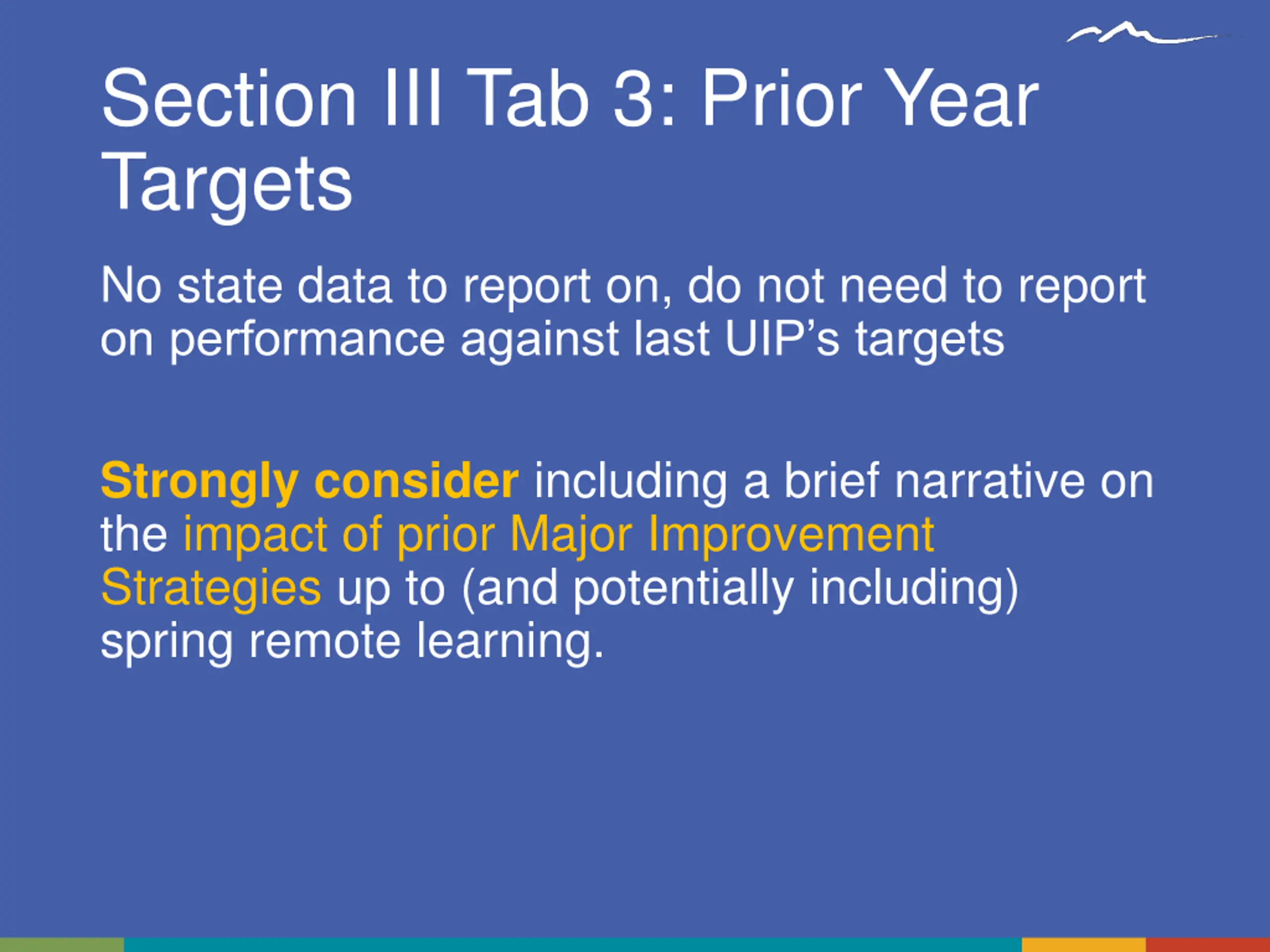 Section III Tab 3: Prior Year Targets

No state data to report on, do not need to report on performance against last UIP's targets

Strongly consider including a brief narrative on the impact of prior Major Improvement Strategies up to (and potentially including) spring remote learning.